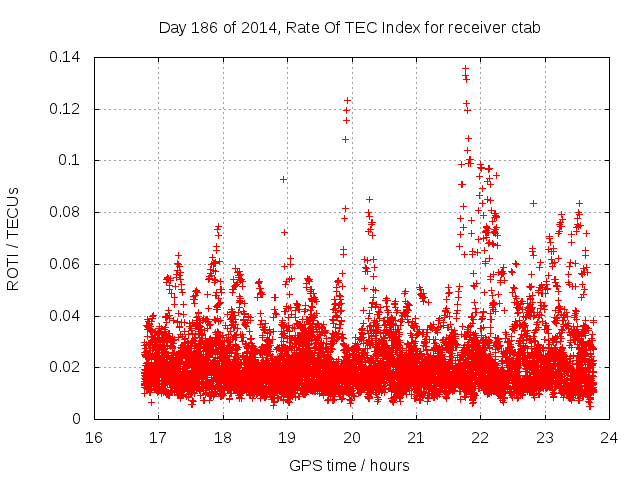 Day 186 of 2014, Rate Of TEC Index for receiver ctab

ROTI / TECUs

0.14
0.12
0.1
0.08
0.06
0.04
0.02
0

16 17 18 19 20 21 22 23 24

GPS time / hours